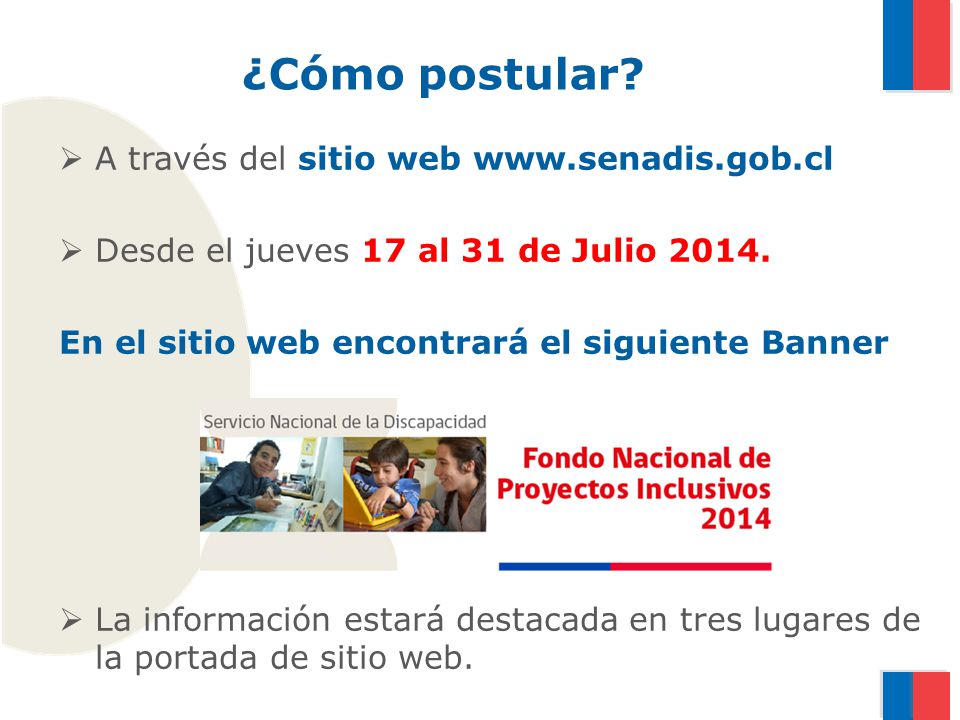 ¿Cómo postular?

➢ A través del sitio web www.senadis.gob.cl

➢ Desde el jueves 17 al 31 de Julio 2014.

En el sitio web encontrará el siguiente Banner

Servicio Nacional de la Discapacidad

Fondo Nacional de Proyectos Inclusivos 2014

➢ La información estará destacada en tres lugares de la portada de sitio web.